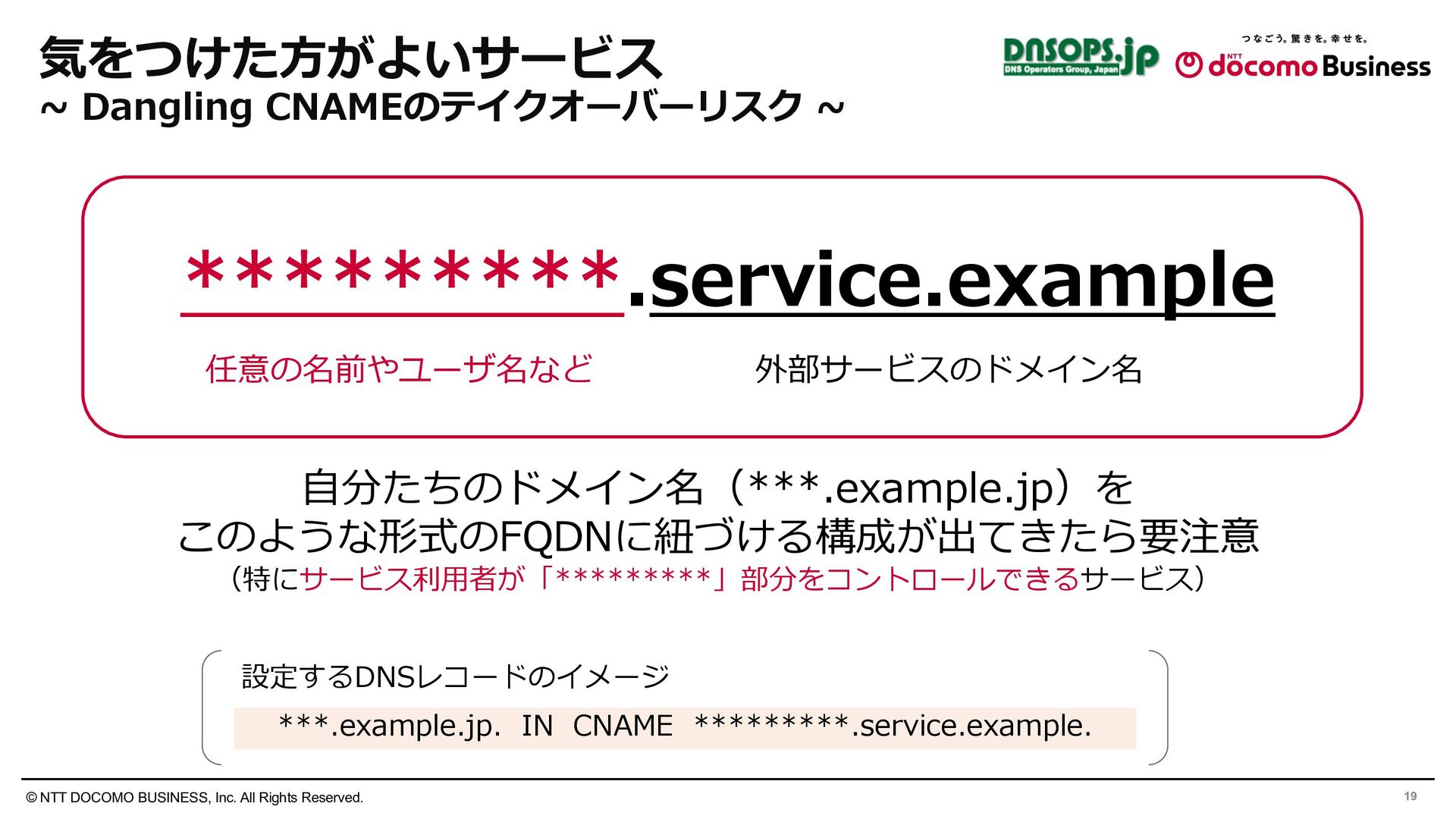 気をつけた方がよいサービス
~ Dangling CNAMEのテイクオーバーリスク ~

DNSOPS.jp
DNS Operators Group, Japan

つなごう。驚きを。幸せを。
NTT docomo Business

*********.service.example

任意の名前やユーザ名など

外部サービスのドメイン名

自分たちのドメイン名（***.example.jp）を
このような形式のFQDNに紐づける構成が出てきたら要注意
（特にサービス利用者が「*********」部分をコントロールできるサービス）

設定するDNSレコードのイメージ

***.example.jp. IN CNAME *********.service.example.

© NTT DOCOMO BUSINESS, Inc. All Rights Reserved.

19